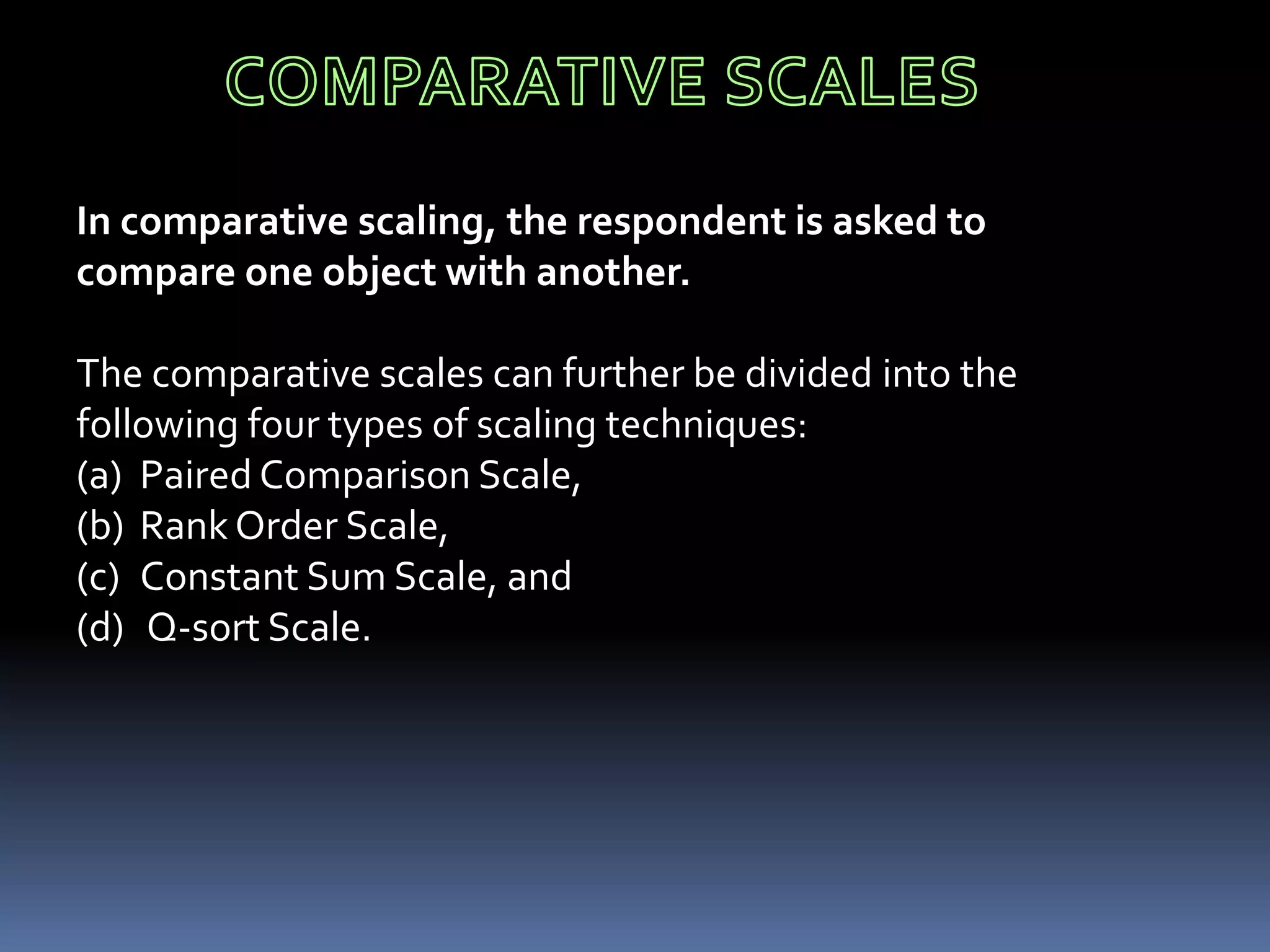 COMPARATIVE SCALES

In comparative scaling, the respondent is asked to compare one object with another.

The comparative scales can further be divided into the following four types of scaling techniques:
(a) Paired Comparison Scale,
(b) Rank Order Scale,
(c) Constant Sum Scale, and
(d) Q-sort Scale.